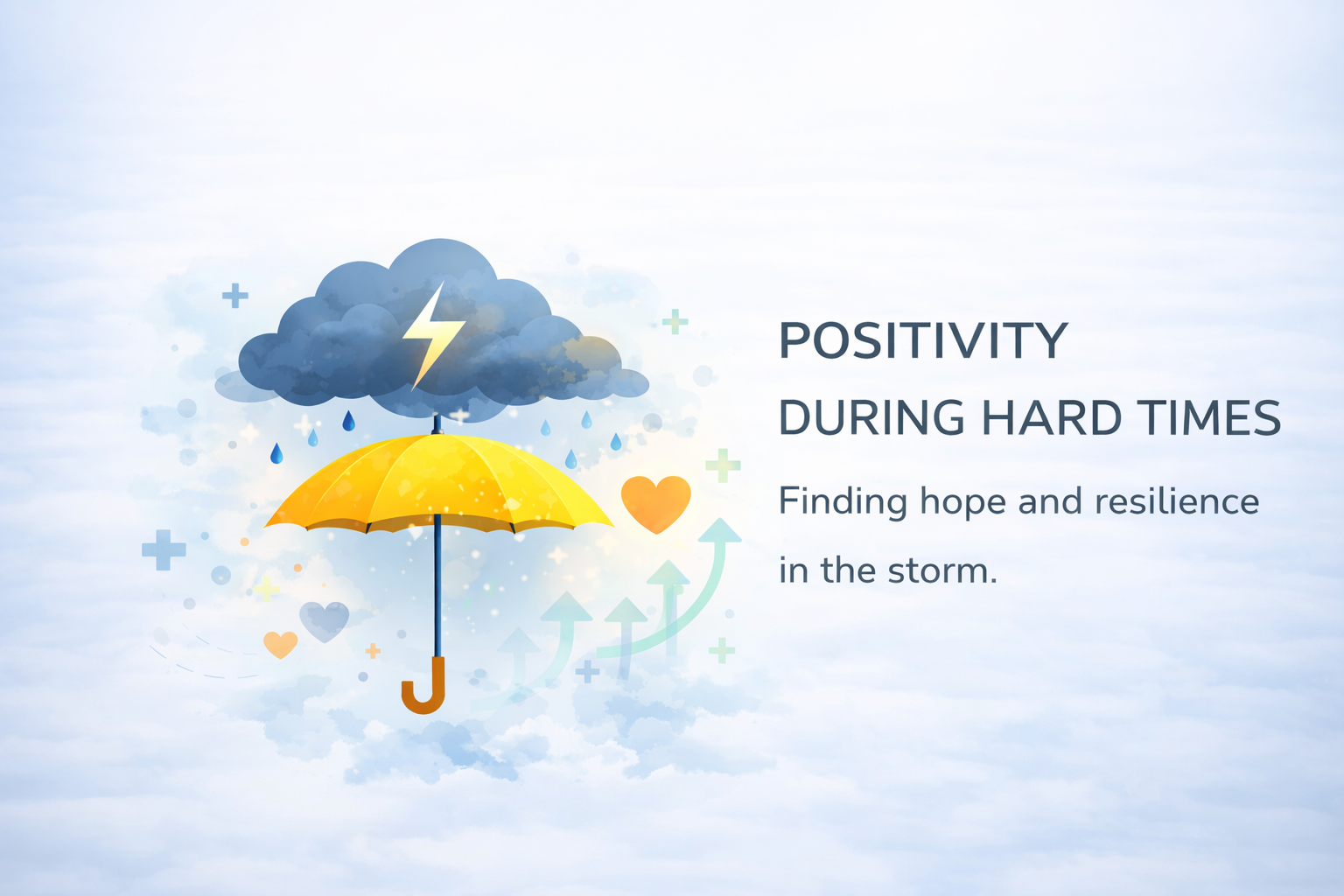 POSITIVITY
DURING HARD TIMES

Finding hope and resilience in the storm.